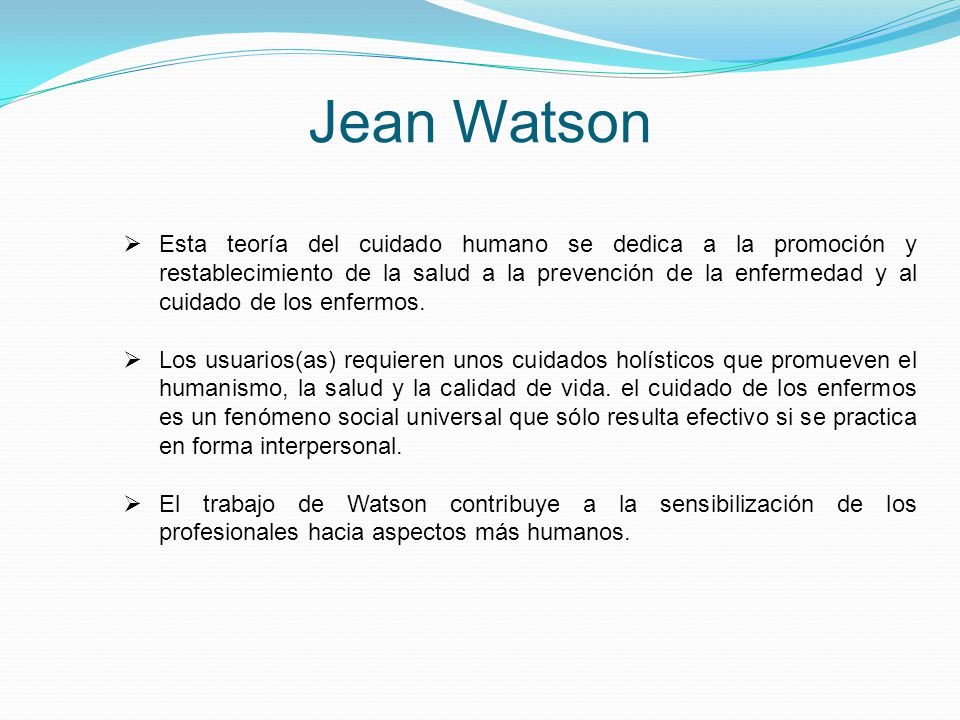 Jean Watson

➢ Esta teoría del cuidado humano se dedica a la promoción y restablecimiento de la salud a la prevención de la enfermedad y al cuidado de los enfermos.

➢ Los usuarios(as) requieren unos cuidados holísticos que promueven el humanismo, la salud y la calidad de vida. el cuidado de los enfermos es un fenómeno social universal que sólo resulta efectivo si se practica en forma interpersonal.

➢ El trabajo de Watson contribuye a la sensibilización de los profesionales hacia aspectos más humanos.